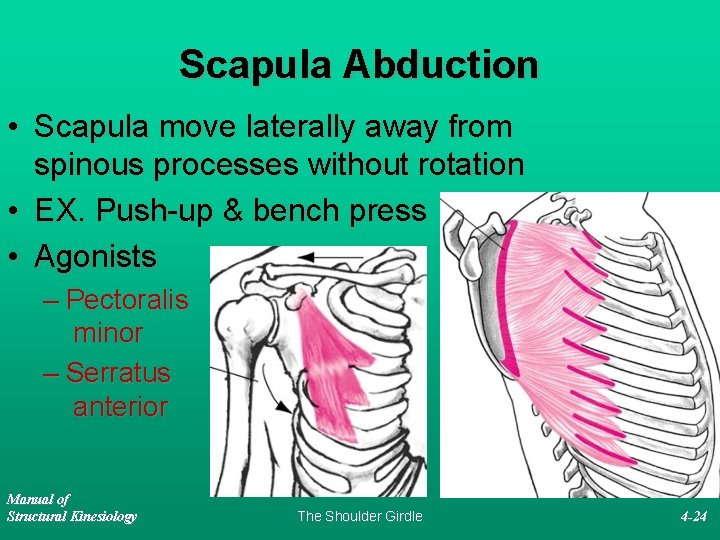 Scapula Abduction

• Scapula move laterally away from spinous processes without rotation
• EX. Push-up & bench press
• Agonists
– Pectoralis minor
– Serratus anterior

Manual of Structural Kinesiology

The Shoulder Girdle

4-24